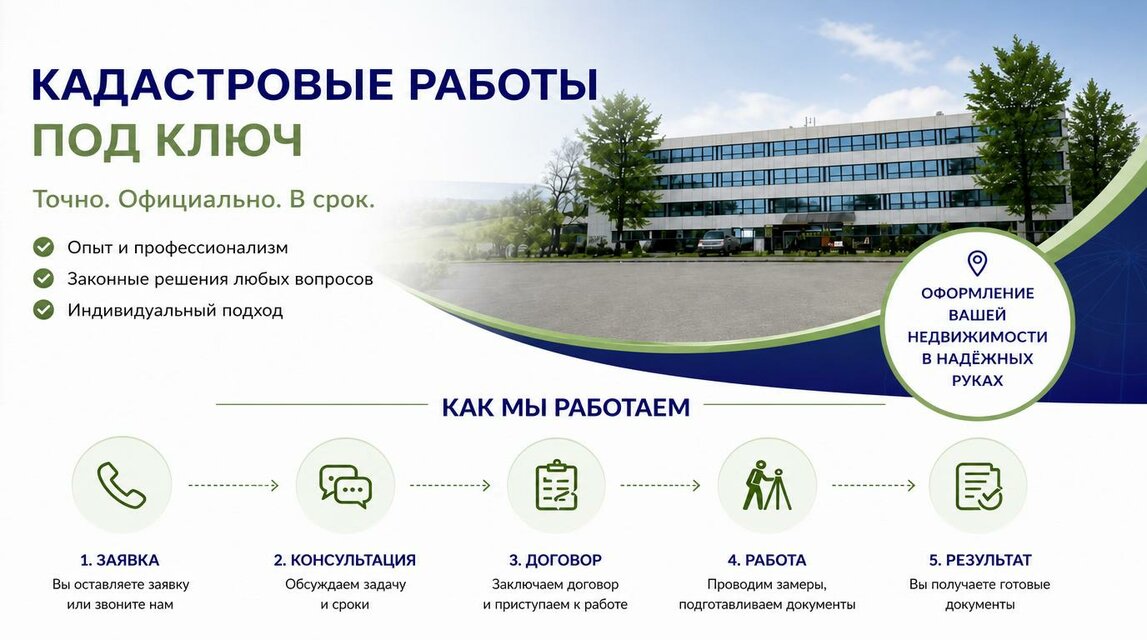 КАДАСТРОВЫЕ РАБОТЫ
ПОД КЛЮЧ

Точно. Официально. В срок.

Опыт и профессионализм
Законные решения любых вопросов
Индивидуальный подход

ОФОРМЛЕНИЕ ВАШЕЙ НЕДВИЖИМОСТИ В НАДЁЖНЫХ РУКАХ

КАК МЫ РАБОТАЕМ

1. ЗАЯВКА
Вы оставляете заявку или звоните нам

2. КОНСУЛЬТАЦИЯ
Обсуждаем задачу и сроки

3. ДОГОВОР
Заключаем договор и приступаем к работе

4. РАБОТА
Проводим замеры, подготавливаем документы

5. РЕЗУЛЬТАТ
Вы получаете готовые документы